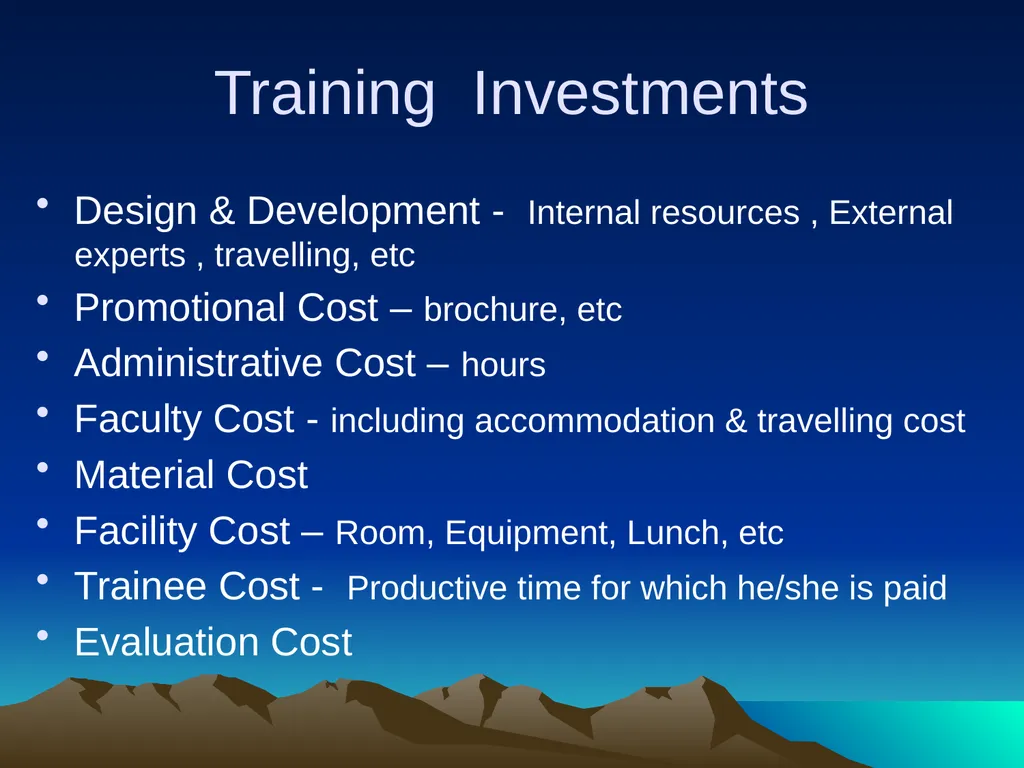 Training Investments

• Design & Development - Internal resources , External experts , travelling, etc
• Promotional Cost – brochure, etc
• Administrative Cost – hours
• Faculty Cost - including accommodation & travelling cost
• Material Cost
• Facility Cost – Room, Equipment, Lunch, etc
• Trainee Cost - Productive time for which he/she is paid
• Evaluation Cost